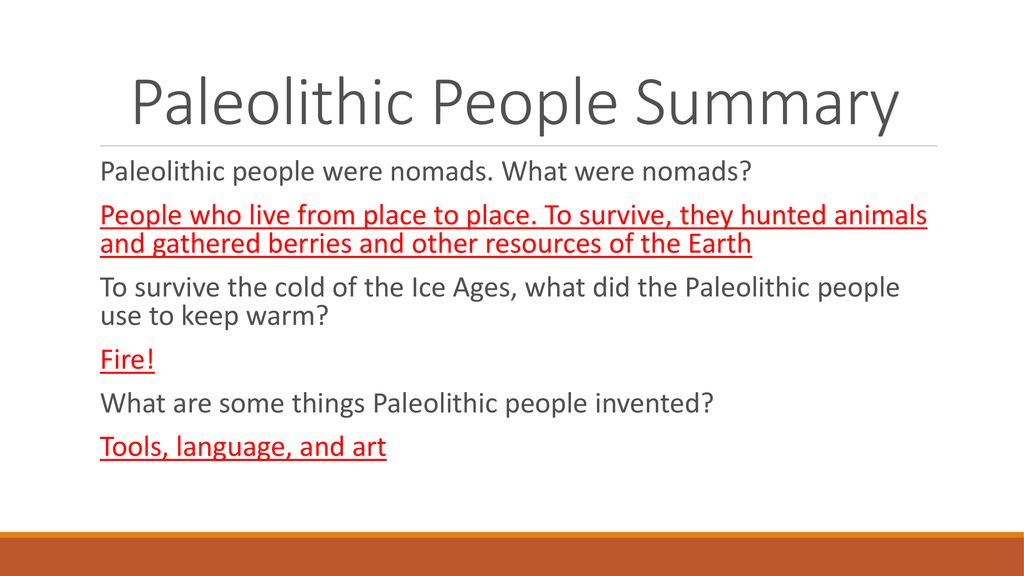 Paleolithic People Summary

Paleolithic people were nomads. What were nomads?

People who live from place to place. To survive, they hunted animals and gathered berries and other resources of the Earth

To survive the cold of the Ice Ages, what did the Paleolithic people use to keep warm?

Fire!

What are some things Paleolithic people invented?

Tools, language, and art